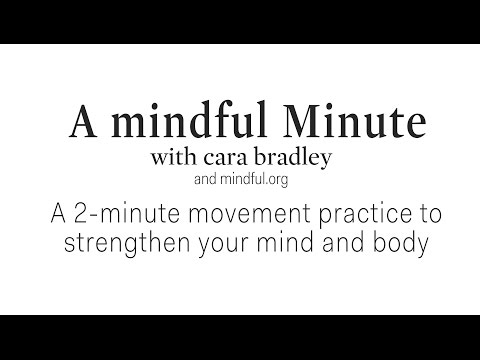 A mindful Minute
with cara bradley
and mindful.org

A 2-minute movement practice to strengthen your mind and body